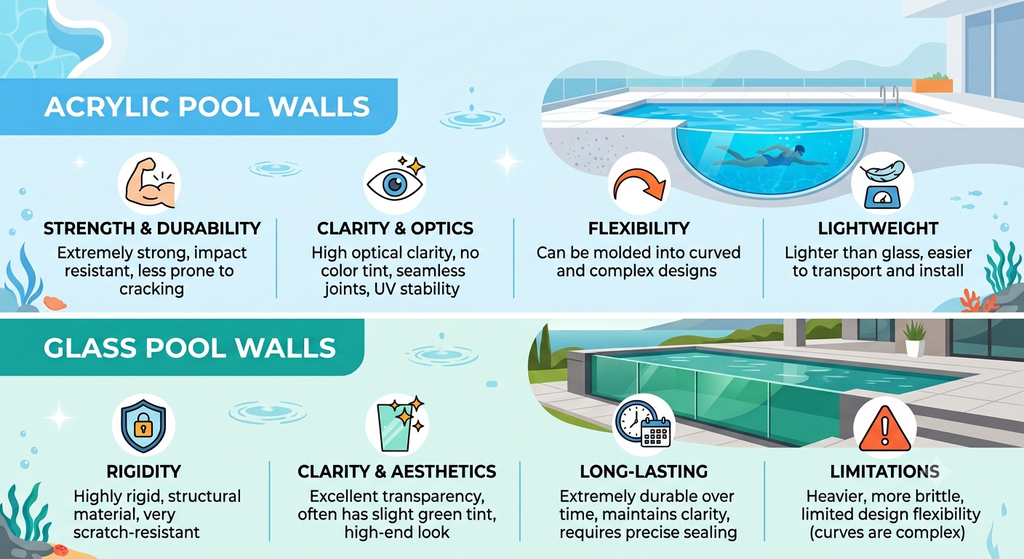 ACRYLIC POOL WALLS

STRENGTH & DURABILITY
Extremely strong, impact resistant, less prone to cracking

CLARITY & OPTICS
High optical clarity, no color tint, seamless joints, UV stability

FLEXIBILITY
Can be molded into curved and complex designs

LIGHTWEIGHT
Lighter than glass, easier to transport and install

GLASS POOL WALLS

RIGIDITY
Highly rigid, structural material, very scratch-resistant

CLARITY & AESTHETICS
Excellent transparency, often has slight green tint, high-end look

LONG-LASTING
Extremely durable over time, maintains clarity, requires precise sealing

LIMITATIONS
Heavier, more brittle, limited design flexibility (curves are complex)